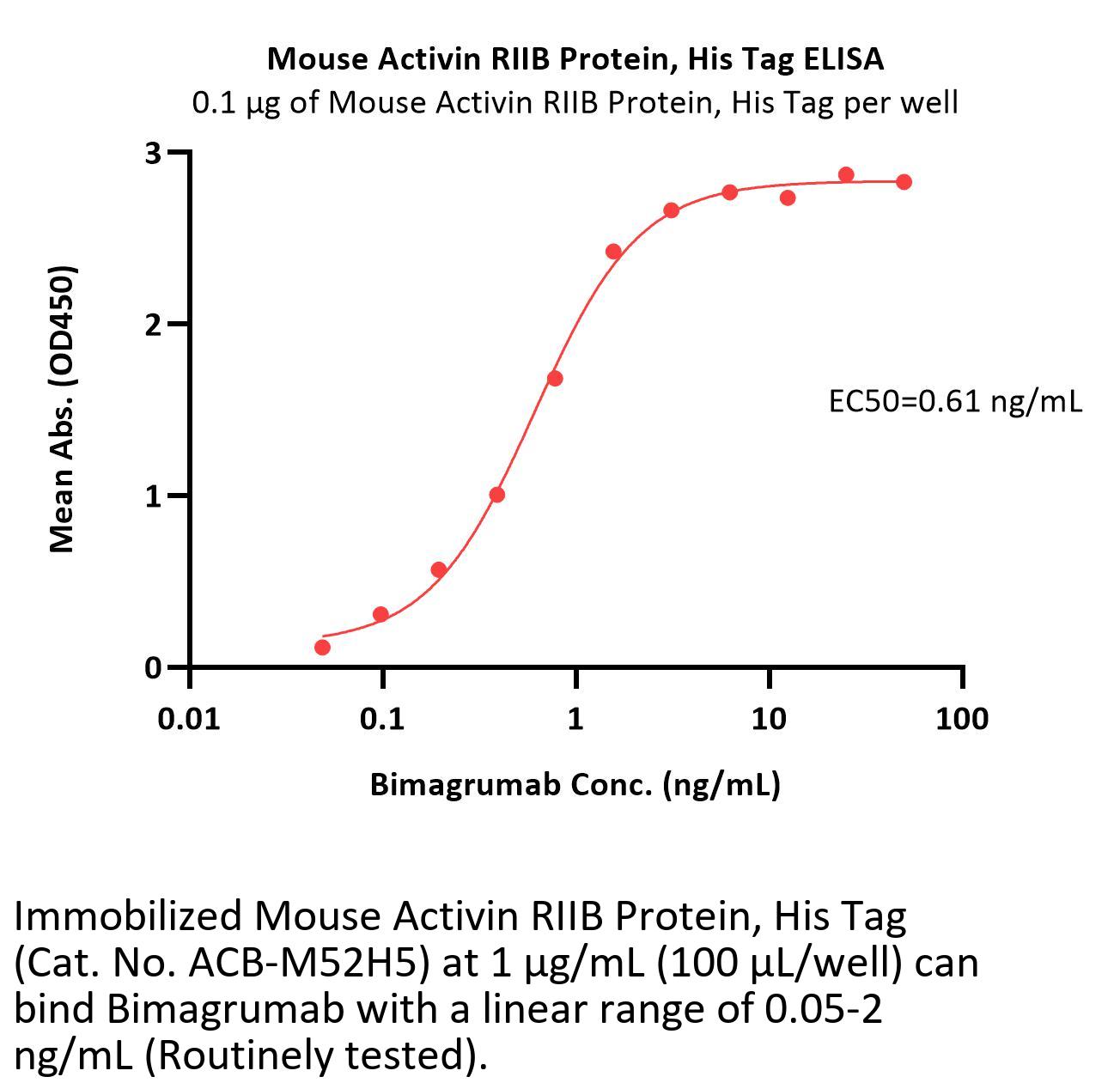 Mouse Activin RIIB Protein, His Tag ELISA
0.1 μg of Mouse Activin RIIB Protein, His Tag per well

Mean Abs. (OD450)

3
2
1
0

EC50=0.61 ng/mL

0.01
0.1
1
10
100

Bimagrumab Conc. (ng/mL)

Immobilized Mouse Activin RIIB Protein, His Tag (Cat. No. ACB-M52H5) at 1 μg/mL (100 μL/well) can bind Bimagrumab with a linear range of 0.05-2 ng/mL (Routinely tested).